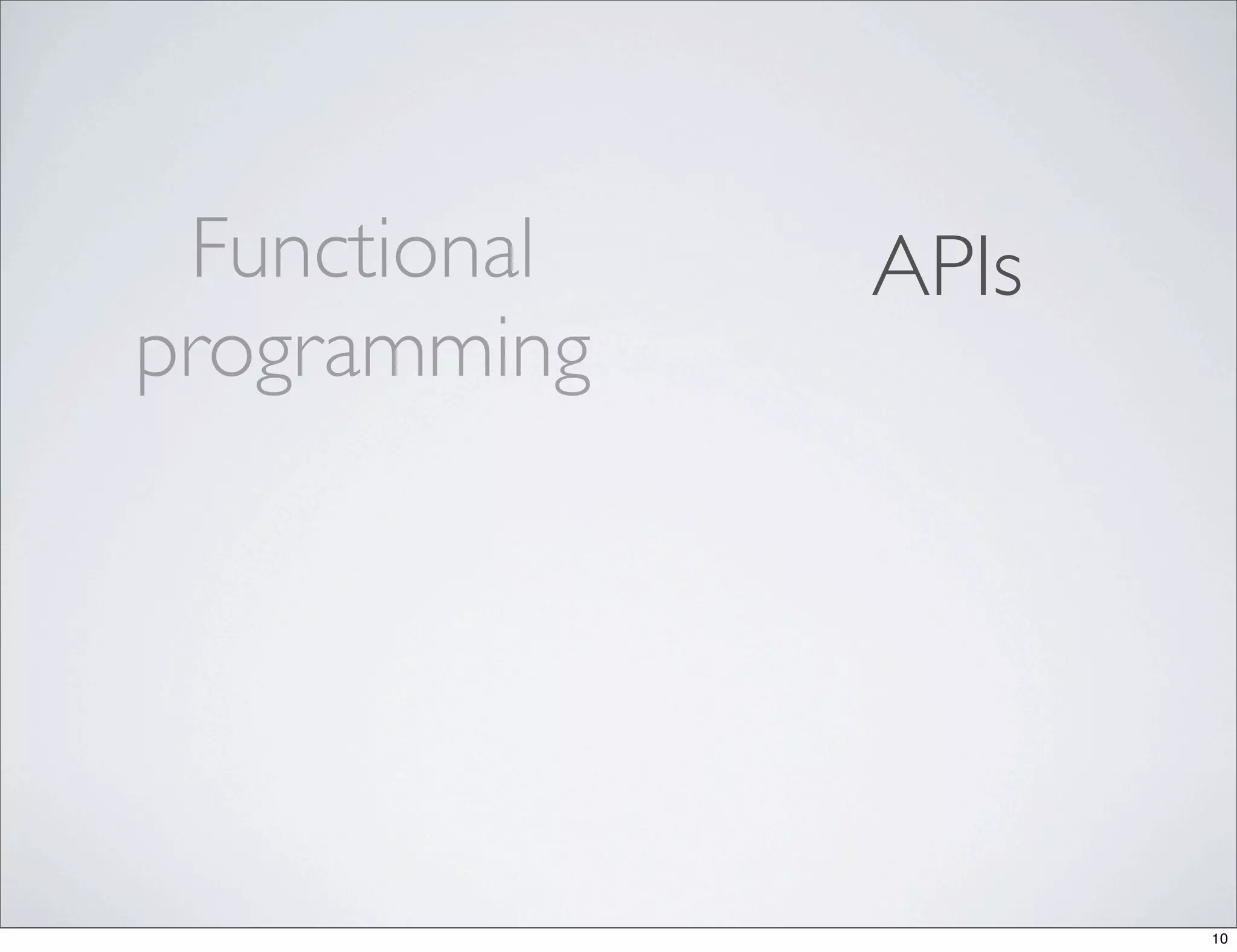 Functional programming

APIs

10